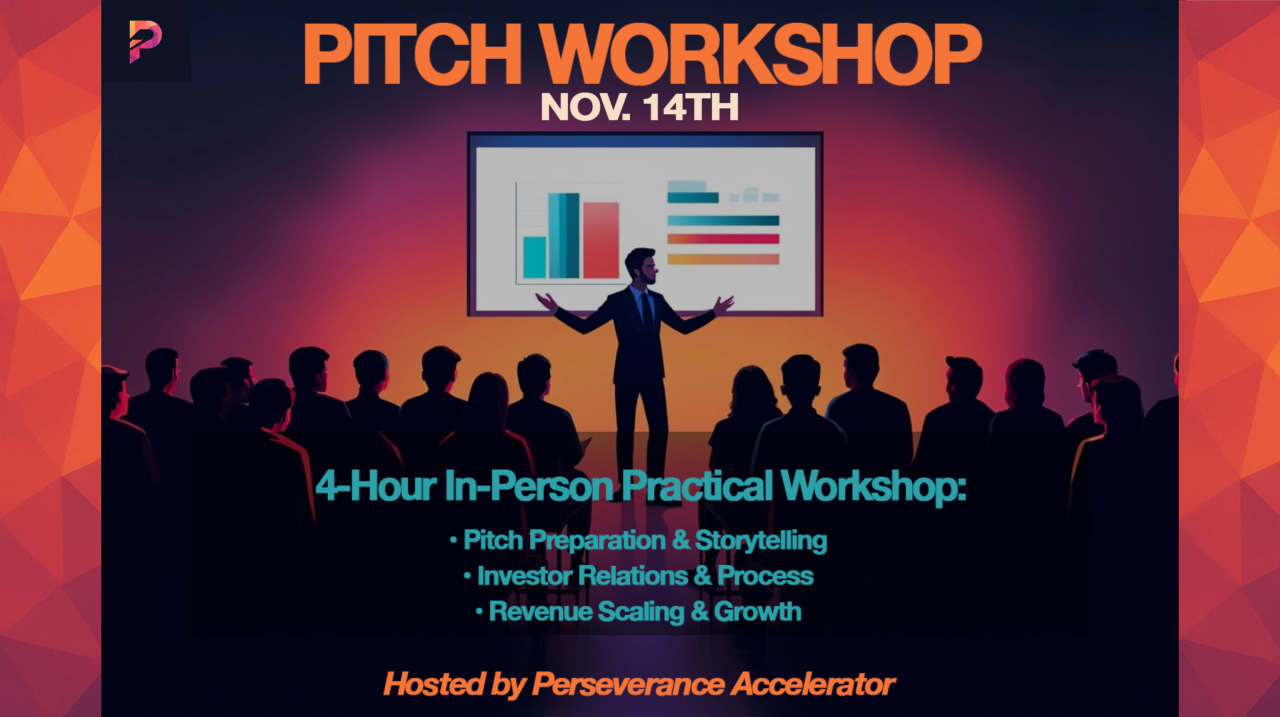 PITCH WORKSHOP
NOV. 14TH

4-Hour In-Person Practical Workshop:
• Pitch Preparation & Storytelling
• Investor Relations & Process
• Revenue Scaling & Growth

Hosted by Perseverance Accelerator